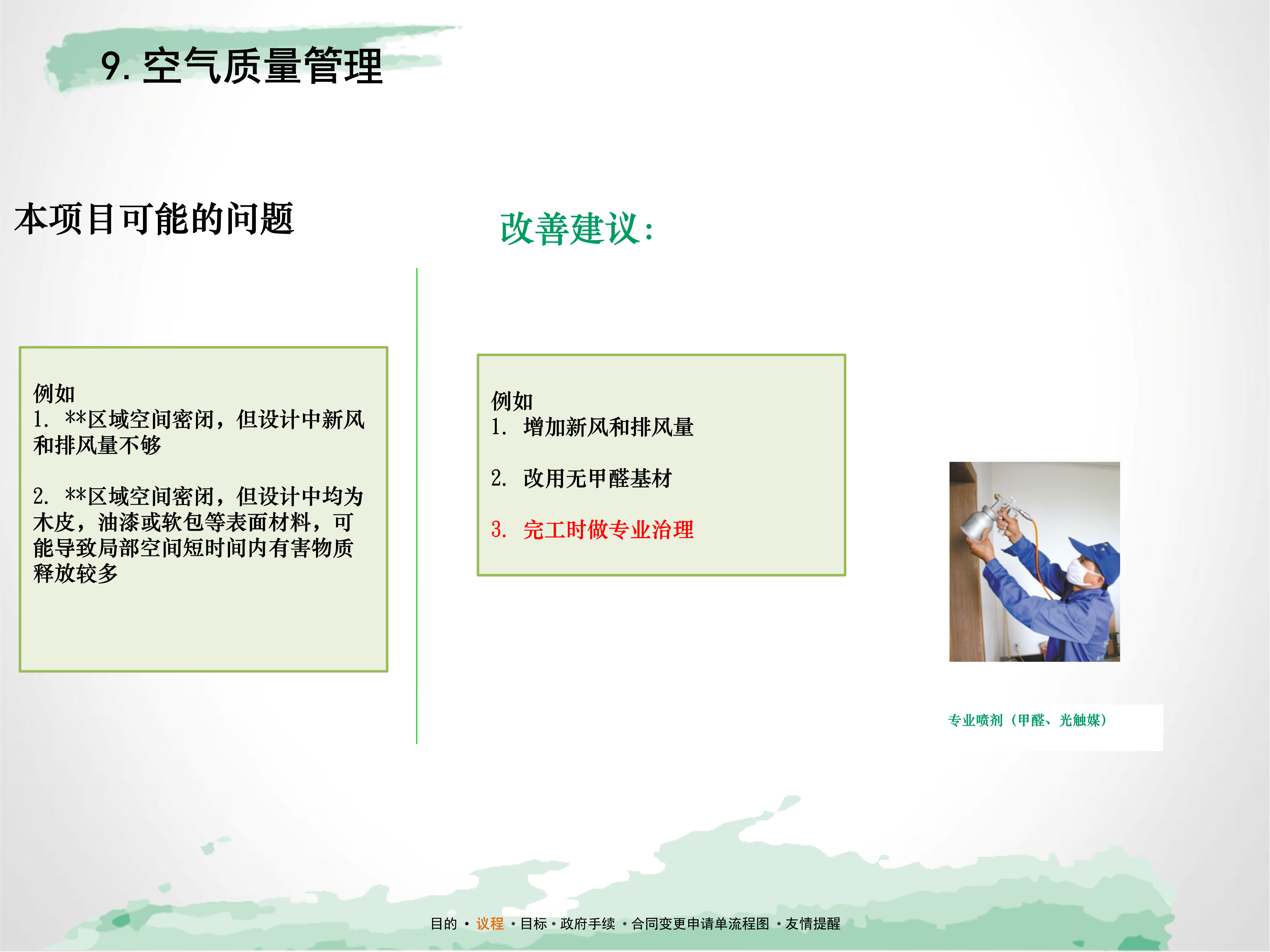 9. 空气质量管理

本项目可能的问题

例如
1. **区域空间密闭，但设计中新风和排风量不够

2. **区域空间密闭，但设计中均为木皮，油漆或软包等表面材料，可能导致局部空间短时间内有害物质释放较多

改善建议：

例如
1. 增加新风和排风量

2. 改用无甲醛基材

3. 完工时做专业治理

专业喷剂（甲醛、光触媒）

目的 • 议程 • 目标 • 政府手续 • 合同变更申请单流程图 • 友情提醒